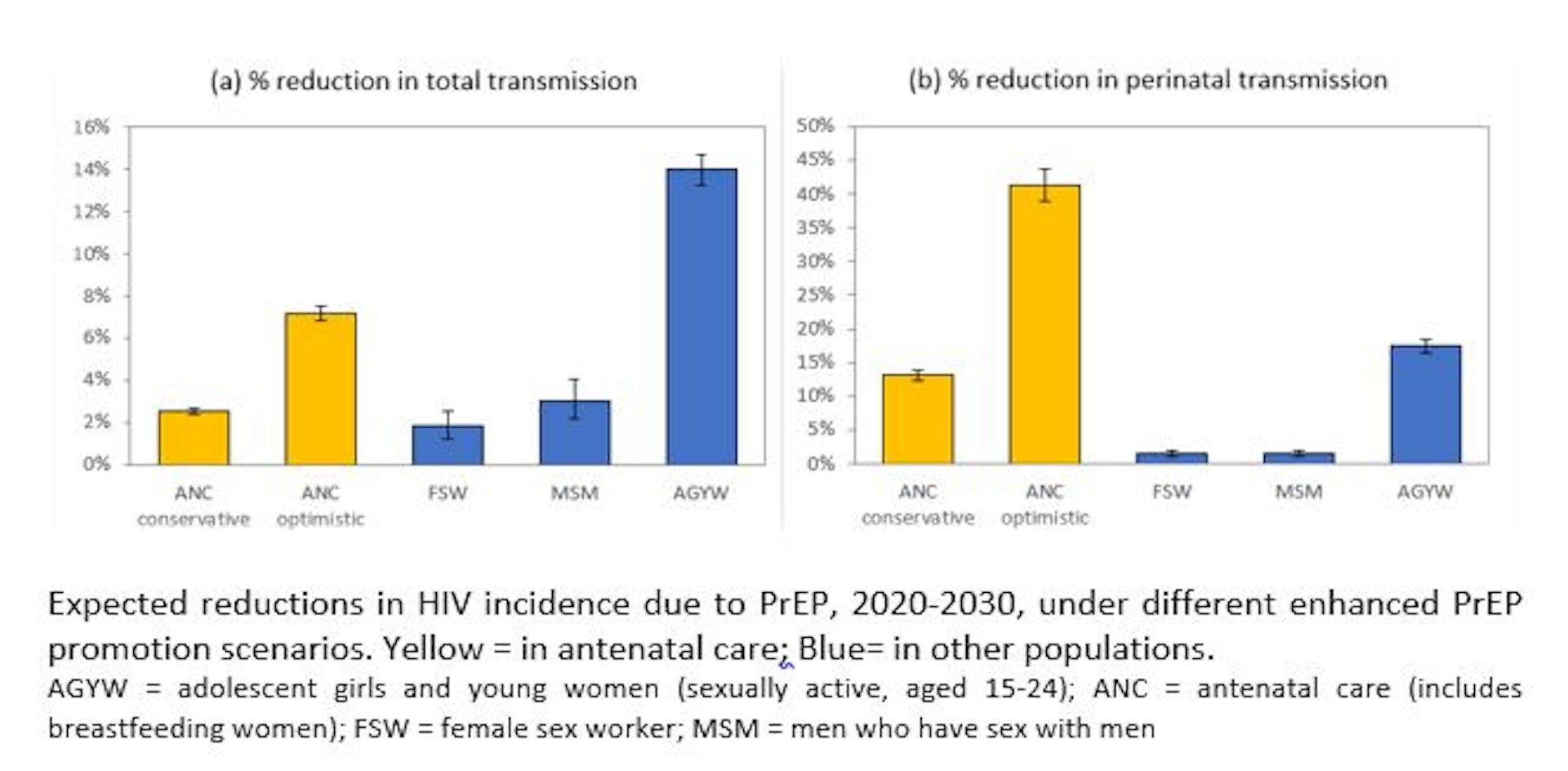 (a) % reduction in total transmission

16%
14%
12%
10%
8%
6%
4%
2%
0%

ANC conservative
ANC optimistic
FSW
MSM
AGYW

(b) % reduction in perinatal transmission

50%
45%
40%
35%
30%
25%
20%
15%
10%
5%
0%

ANC conservative
ANC optimistic
FSW
MSM
AGYW

Expected reductions in HIV incidence due to PrEP, 2020-2030, under different enhanced PrEP promotion scenarios. Yellow = in antenatal care; Blue= in other populations.

AGYW = adolescent girls and young women (sexually active, aged 15-24); ANC = antenatal care (includes breastfeeding women); FSW = female sex worker; MSM = men who have sex with men